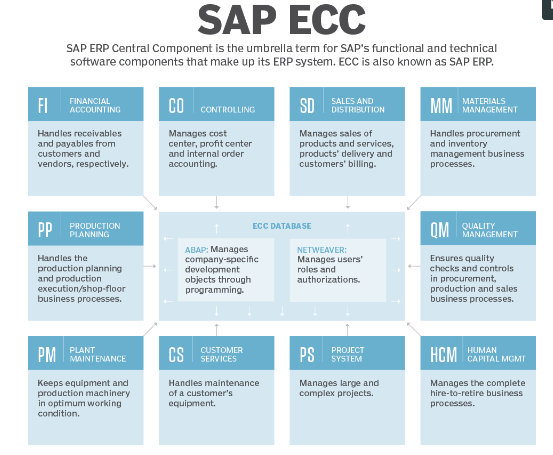 SAP ECC

SAP ERP Central Component is the umbrella term for SAP's functional and technical software components that make up its ERP system. ECC is also known as SAP ERP.

FI FINANCIAL ACCOUNTING

Handles receivables and payables from customers and vendors, respectively.

CO CONTROLLING

Manages cost center, profit center and internal order accounting.

SD SALES AND DISTRIBUTION

Manages sales of products and services, products' delivery and customers' billing.

MM MATERIALS MANAGEMENT

Handles procurement and inventory management business processes.

PP PRODUCTION PLANNING

Handles the production planning and production execution/shop-floor business processes.

ECC DATABASE

ABAP: Manages company-specific development objects through programming.

NETWEAVER: Manages users' roles and authorizations.

QM QUALITY MANAGEMENT

Ensures quality checks and controls in procurement, production and sales business processes.

PM PLANT MAINTENANCE

Keeps equipment and production machinery in optimum working condition.

CS CUSTOMER SERVICES

Handles maintenance of a customer's equipment.

PS PROJECT SYSTEM

Manages large and complex projects.

HCM HUMAN CAPITAL MGMT

Manages the complete hire-to-retire business processes.